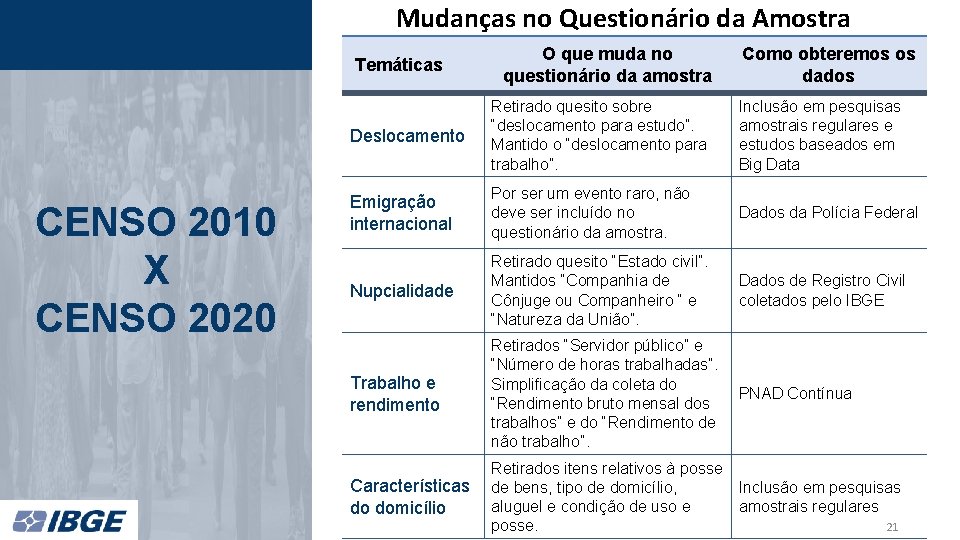 CENSO 2010
X
CENSO 2020

IBGE

Mudanças no Questionário da Amostra

| Temáticas | O que muda no questionário da amostra | Como obteremos os dados |
|---|---|---|
| Deslocamento | Retirado quesito sobre "deslocamento para estudo". Mantido o "deslocamento para trabalho". | Inclusão em pesquisas amostrais regulares e estudos baseados em Big Data |
| Emigração internacional | Por ser um evento raro, não deve ser incluído no questionário da amostra. | Dados da Polícia Federal |
| Nupcialidade | Retirado quesito "Estado civil". Mantidos "Companhia de Cônjuge ou Companheiro " e "Natureza da União". | Dados de Registro Civil coletados pelo IBGE |
| Trabalho e rendimento | Retirados "Servidor público" e "Número de horas trabalhadas". Simplificação da coleta do "Rendimento bruto mensal dos trabalhos" e do "Rendimento de não trabalho". | PNAD Contínua |
| Características do domicílio | Retirados itens relativos à posse de bens, tipo de domicílio, aluguel e condição de uso e posse. | Inclusão em pesquisas amostrais regulares |

21